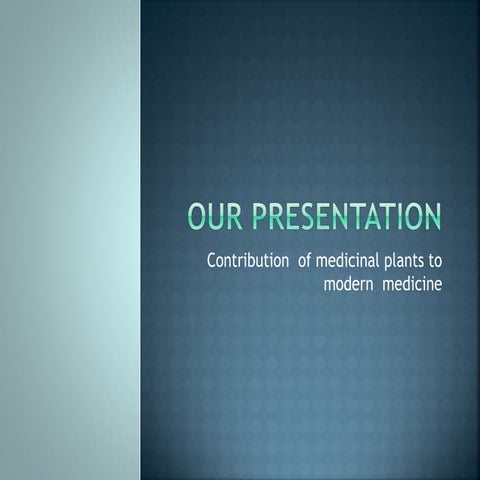 OUR PRESENTATION

Contribution of medicinal plants to modern medicine